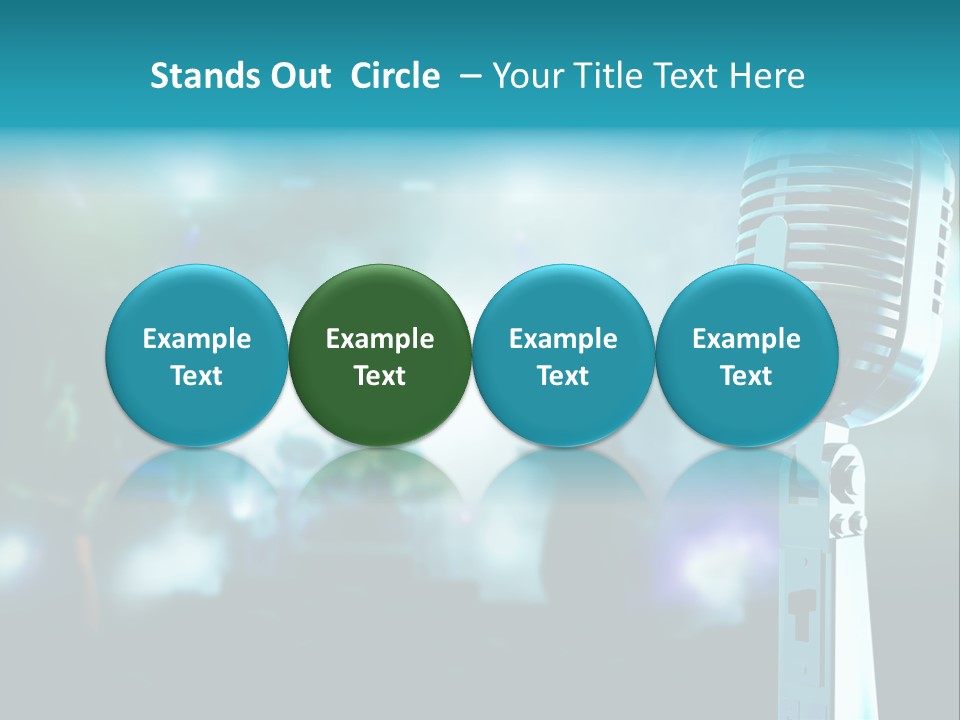 Stands Out  Circle  – Your Title Text Here

Example Text

Example Text

Example Text

Example Text